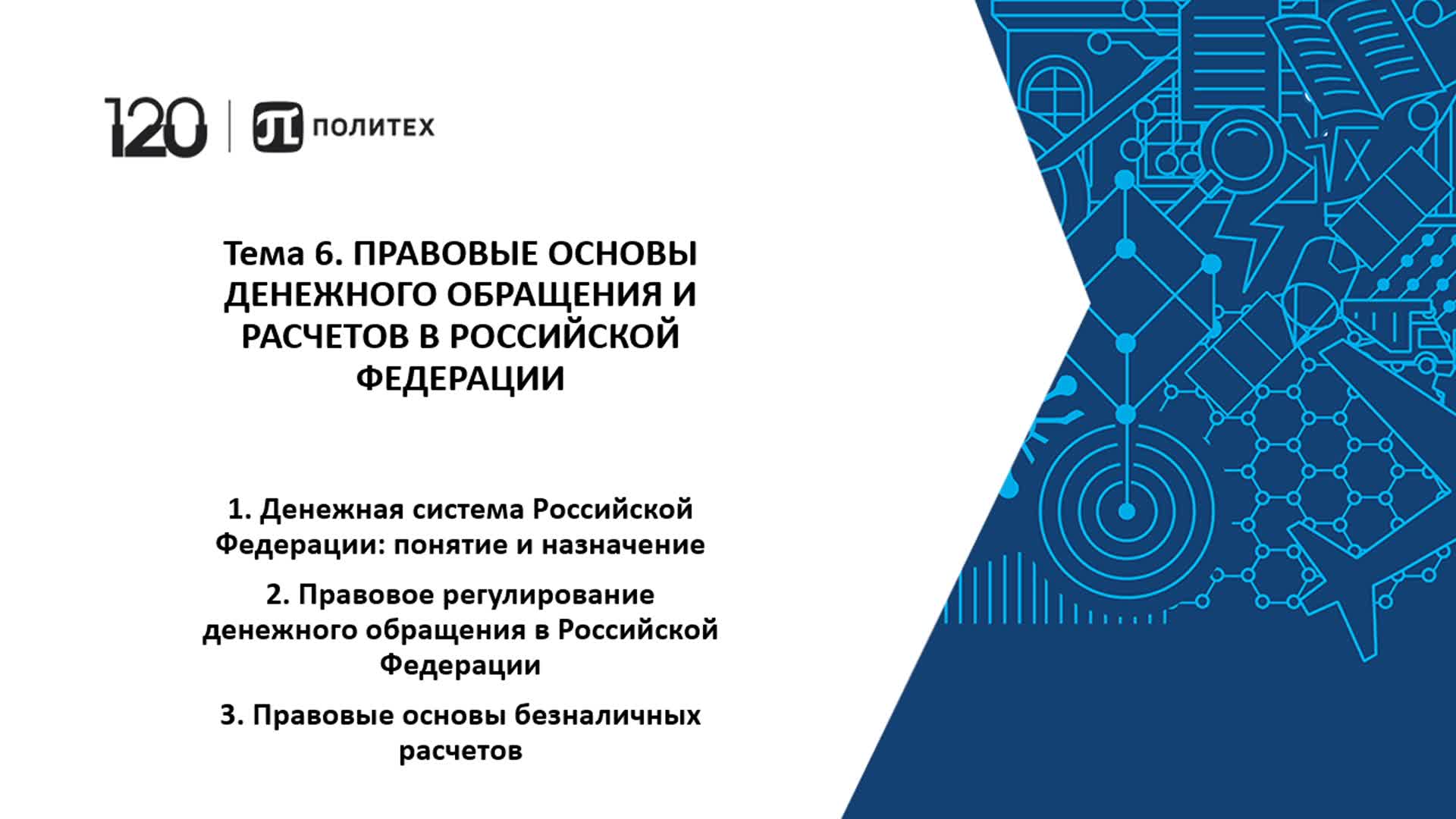 120 | ПОЛИТЕХ

Тема 6. ПРАВОВЫЕ ОСНОВЫ ДЕНЕЖНОГО ОБРАЩЕНИЯ И РАСЧЕТОВ В РОССИЙСКОЙ ФЕДЕРАЦИИ

1. Денежная система Российской Федерации: понятие и назначение

2. Правовое регулирование денежного обращения в Российской Федерации

3. Правовые основы безналичных расчетов